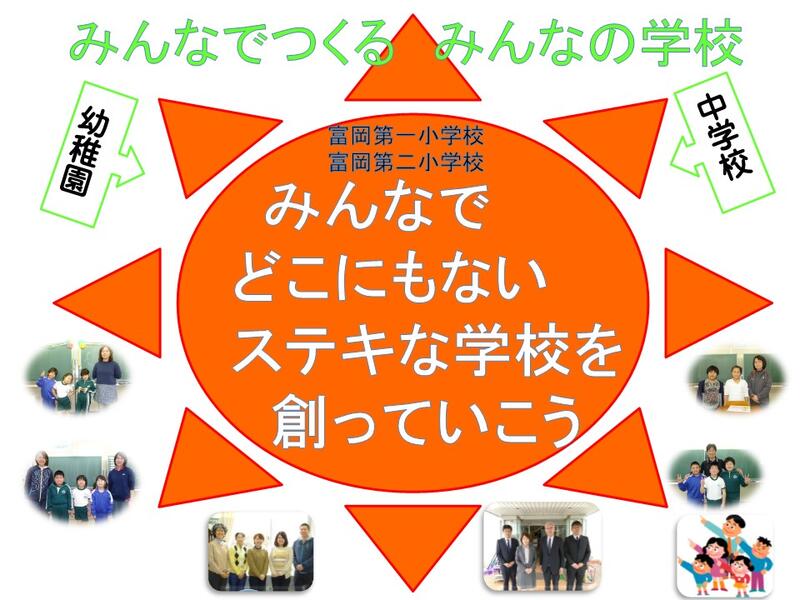 みんなでつくる　みんなの学校

幼稚園

中学校

富岡第一小学校
富岡第二小学校

みんなで
どこにもない
ステキな学校を
創っていこう